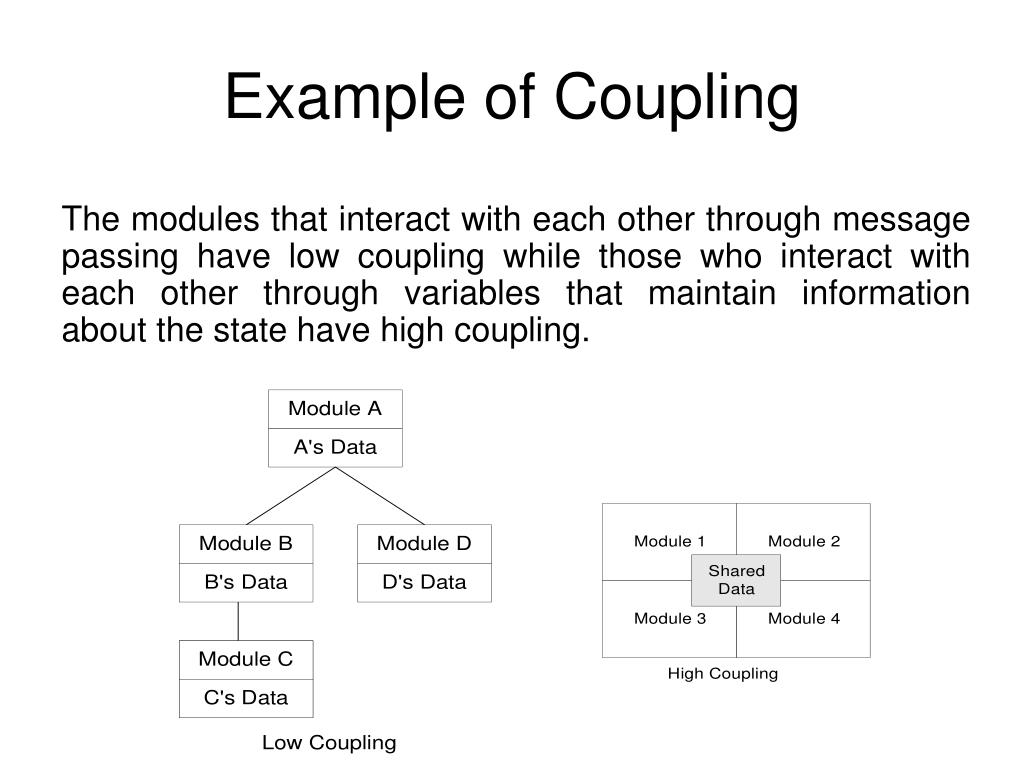 Example of Coupling

The modules that interact with each other through message passing have low coupling while those who interact with each other through variables that maintain information about the state have high coupling.

Module A
A's Data

Module B
B's Data

Module D
D's Data

Module C
C's Data

Low Coupling

Module 1
Module 2
Shared Data
Module 3
Module 4

High Coupling